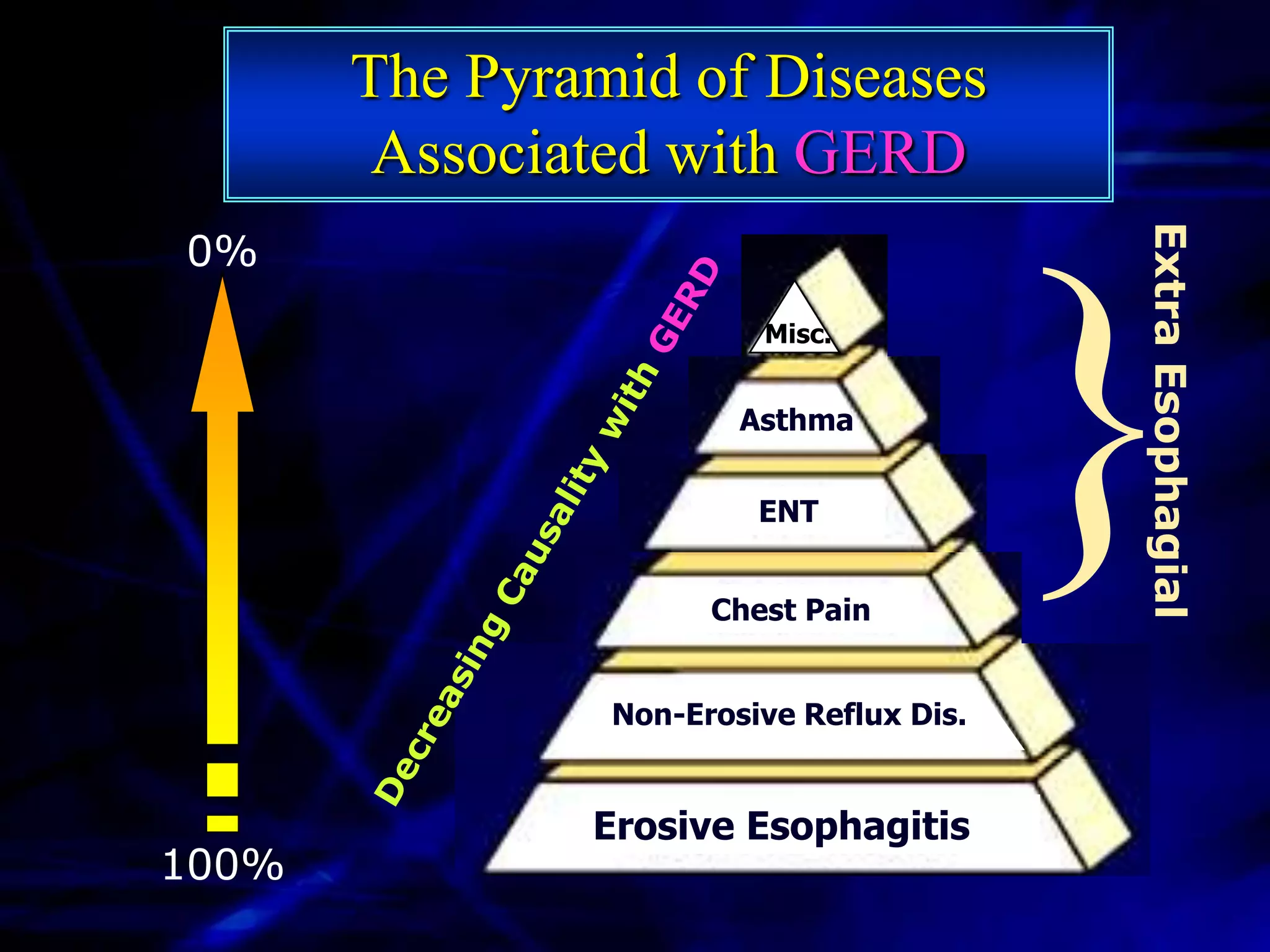 The Pyramid of Diseases Associated with GERD

0%

100%

Decreasing Causality with GERD

Misc.

Asthma

ENT

Chest Pain

Non-Erosive Reflux Dis.

Erosive Esophagitis

Extra Esophagial